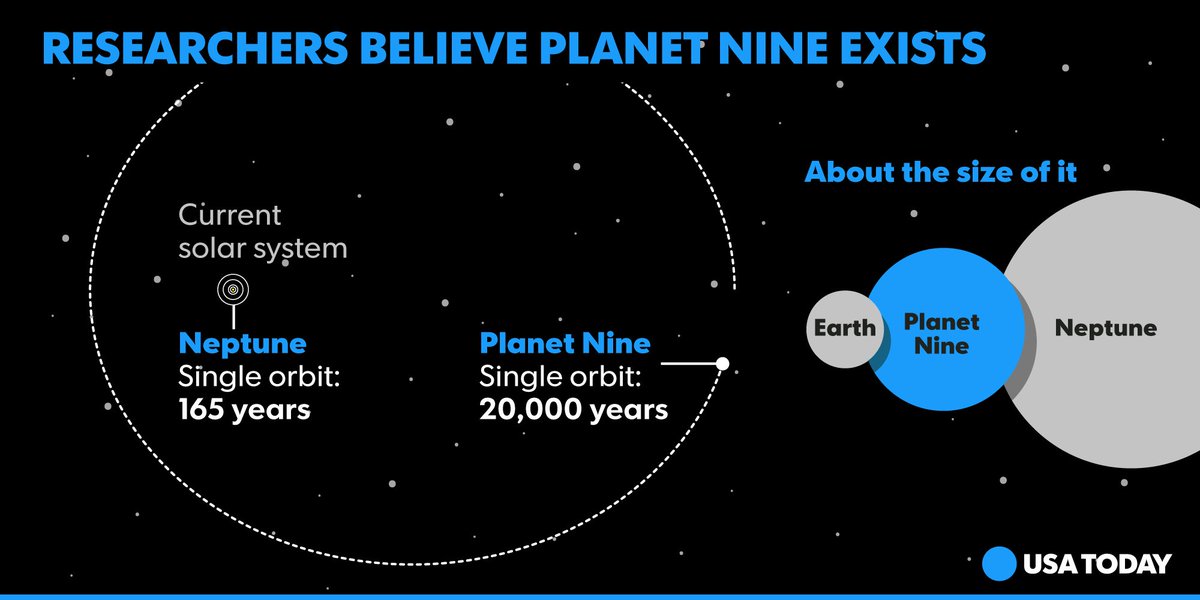 RESEARCHERS BELIEVE PLANET NINE EXISTS

Current solar system

Neptune
Single orbit:
165 years

Planet Nine
Single orbit:
20,000 years

About the size of it

Earth

Planet Nine

Neptune

USA TODAY